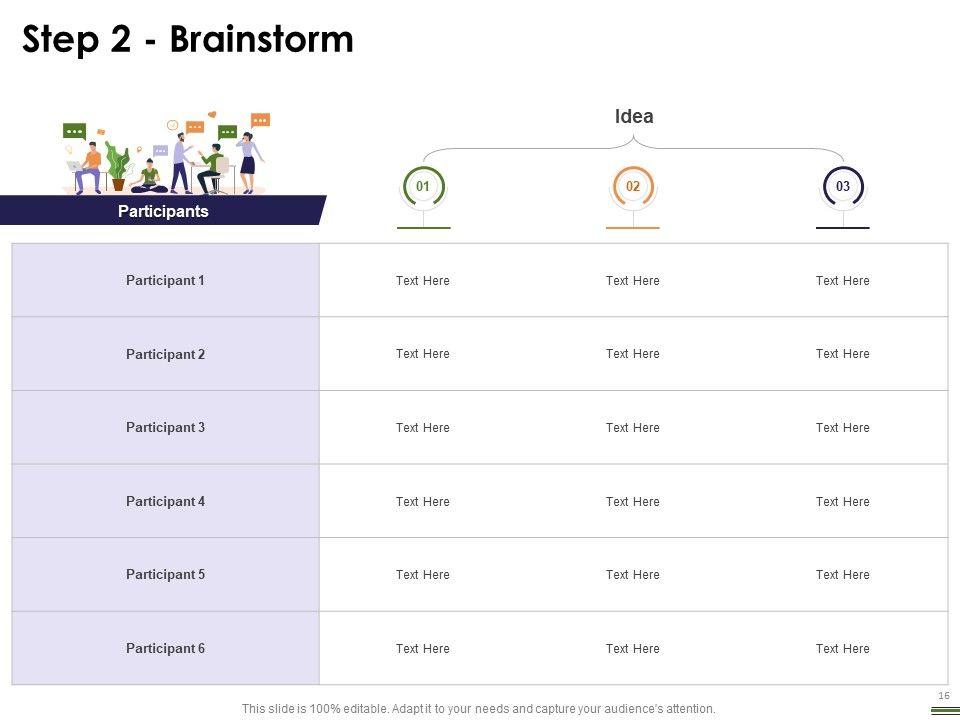 Step 2 - Brainstorm

Idea

| Participants | 01 | 02 | 03 |
|---|---|---|---|
| Participant 1 | Text Here | Text Here | Text Here |
| Participant 2 | Text Here | Text Here | Text Here |
| Participant 3 | Text Here | Text Here | Text Here |
| Participant 4 | Text Here | Text Here | Text Here |
| Participant 5 | Text Here | Text Here | Text Here |
| Participant 6 | Text Here | Text Here | Text Here |

This slide is 100% editable. Adapt it to your needs and capture your audience's attention.

16